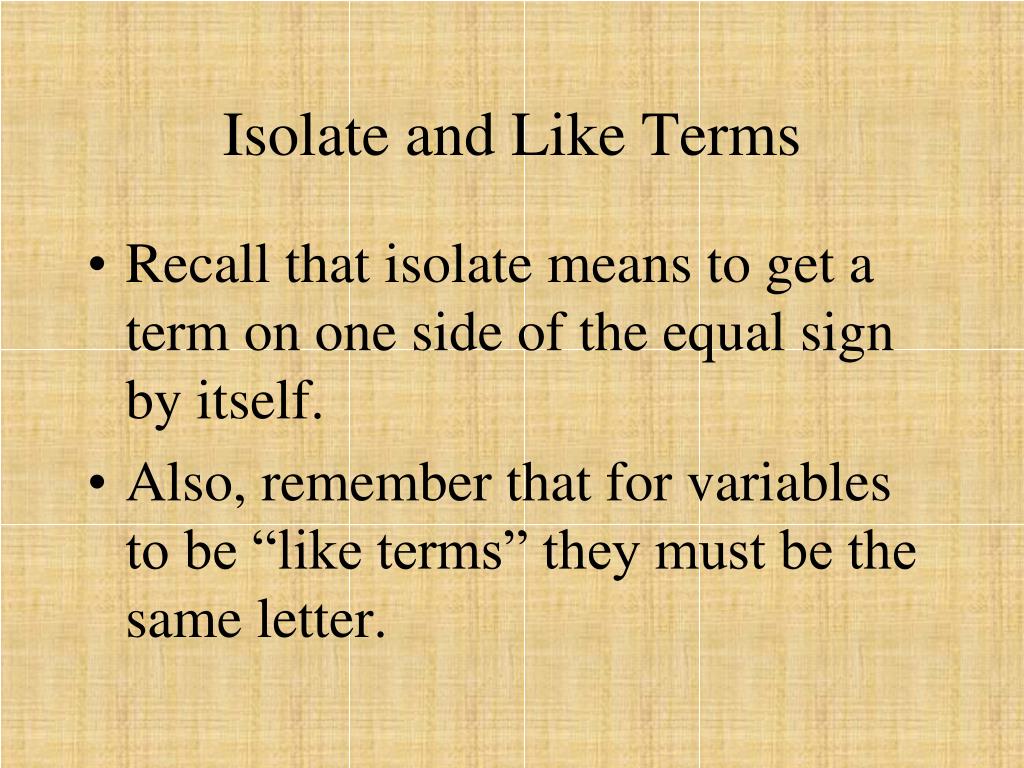 Isolate and Like Terms

• Recall that isolate means to get a term on one side of the equal sign by itself.

• Also, remember that for variables to be “like terms” they must be the same letter.